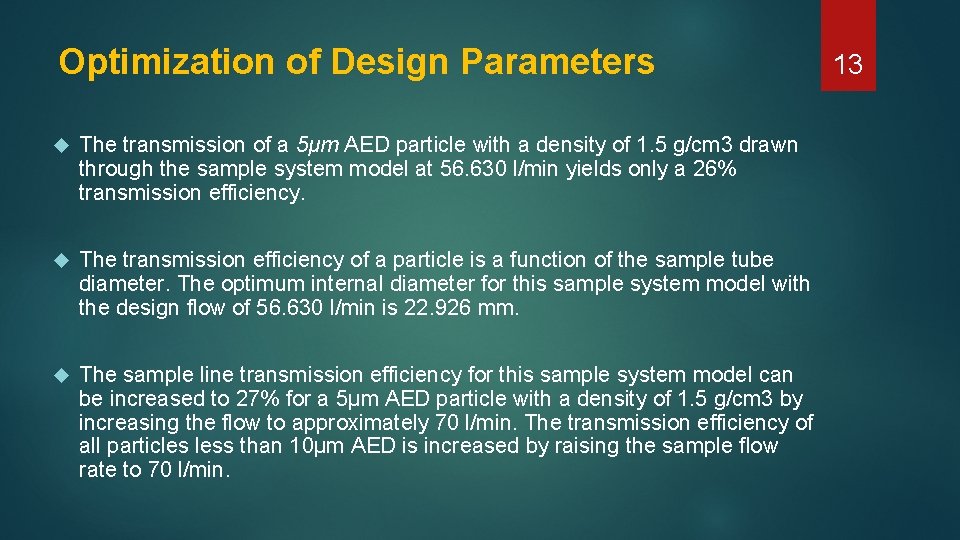 Optimization of Design Parameters

13

The transmission of a 5μm AED particle with a density of 1.5 g/cm3 drawn through the sample system model at 56.630 l/min yields only a 26% transmission efficiency.

The transmission efficiency of a particle is a function of the sample tube diameter. The optimum internal diameter for this sample system model with the design flow of 56.630 l/min is 22.926 mm.

The sample line transmission efficiency for this sample system model can be increased to 27% for a 5μm AED particle with a density of 1.5 g/cm3 by increasing the flow to approximately 70 l/min. The transmission efficiency of all particles less than 10μm AED is increased by raising the sample flow rate to 70 l/min.